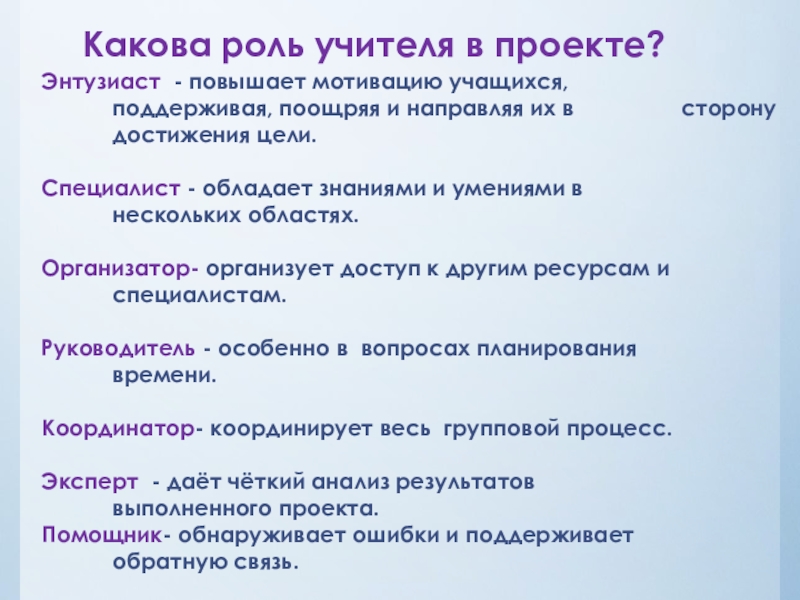 Какова роль учителя в проекте?

Энтузиаст - повышает мотивацию учащихся, поддерживая, поощряя и направляя их в сторону достижения цели.

Специалист - обладает знаниями и умениями в нескольких областях.

Организатор- организует доступ к другим ресурсам и специалистам.

Руководитель - особенно в вопросах планирования времени.

Координатор- координирует весь групповой процесс.

Эксперт - даёт чёткий анализ результатов выполненного проекта.

Помощник- обнаруживает ошибки и поддерживает обратную связь.